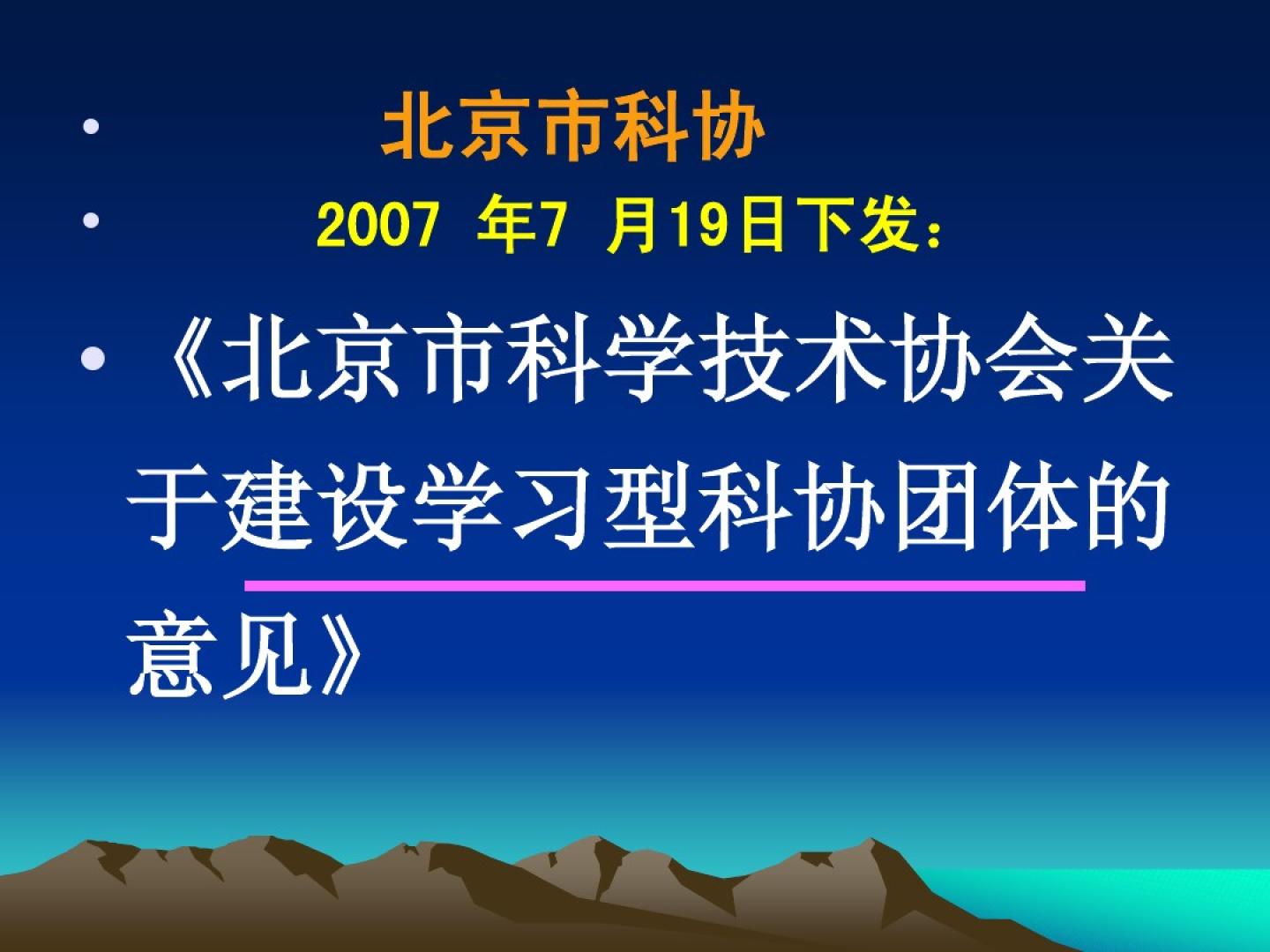 • 北京市科协

• 2007 年7 月19日下发：

• 《北京市科学技术协会关于建设学习型科协团体的意见》